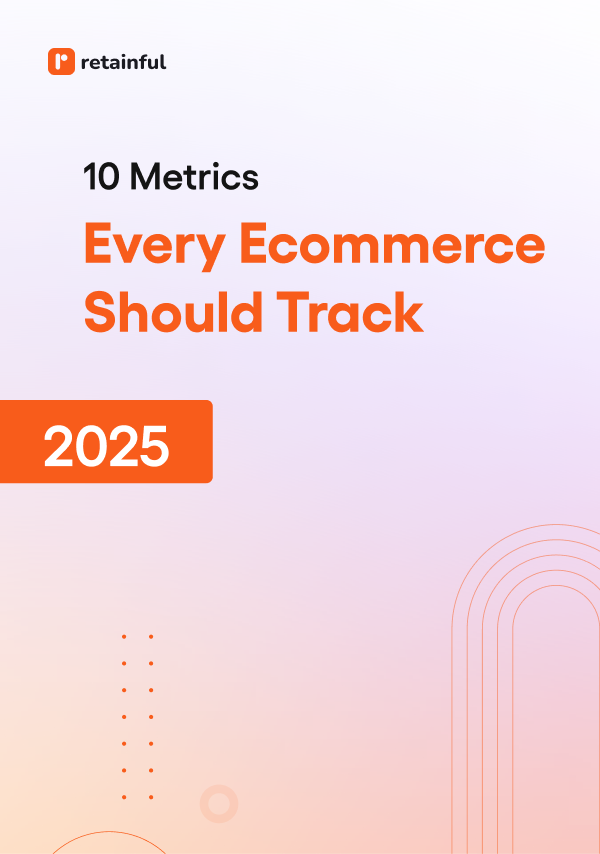 retainful

10 Metrics

Every Ecommerce Should Track

2025